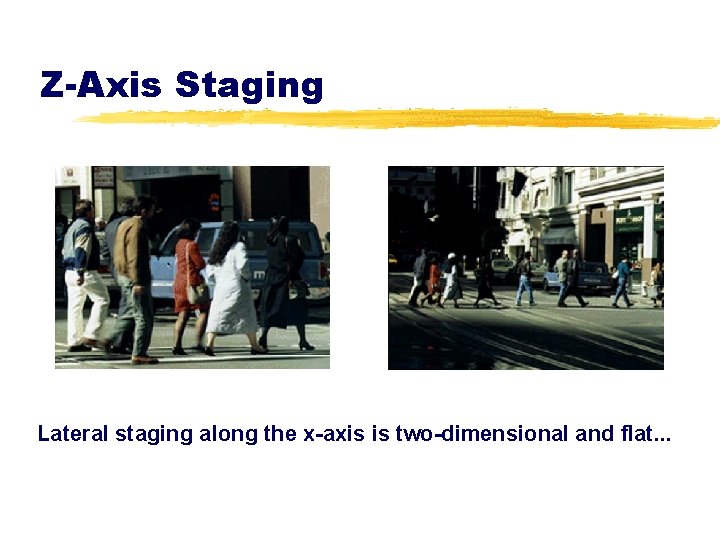 Z-Axis Staging

Lateral staging along the x-axis is two-dimensional and flat...